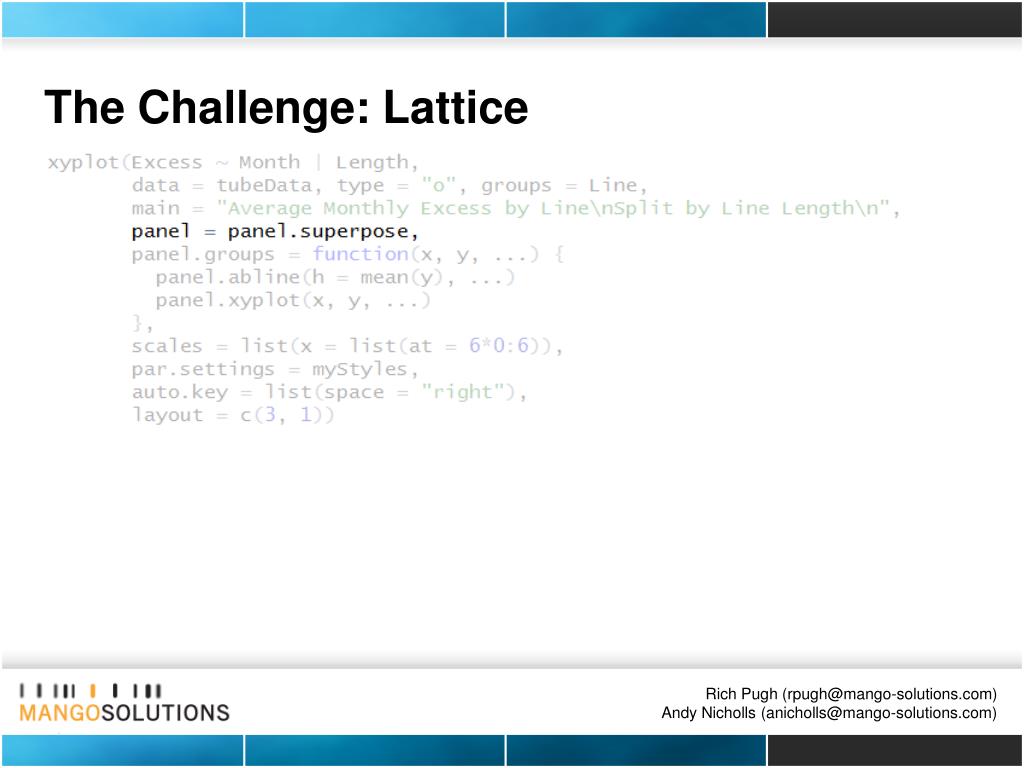 The Challenge: Lattice

xyplot(Excess ~ Month | Length,
       data = tubeData, type = "o", groups = Line,
       main = "Average Monthly Excess by Line\nSplit by Line Length\n",
       panel = panel.superpose,
       panel.groups = function(x, y, ...) {
         panel.abline(h = mean(y), ...)
         panel.xyplot(x, y, ...)
       },
       scales = list(x = list(at = 6*0:6)),
       par.settings = myStyles,
       auto.key = list(space = "right"),
       layout = c(3, 1))

MANGOSOLUTIONS

Rich Pugh (rpugh@mango-solutions.com)
Andy Nicholls (anicholls@mango-solutions.com)